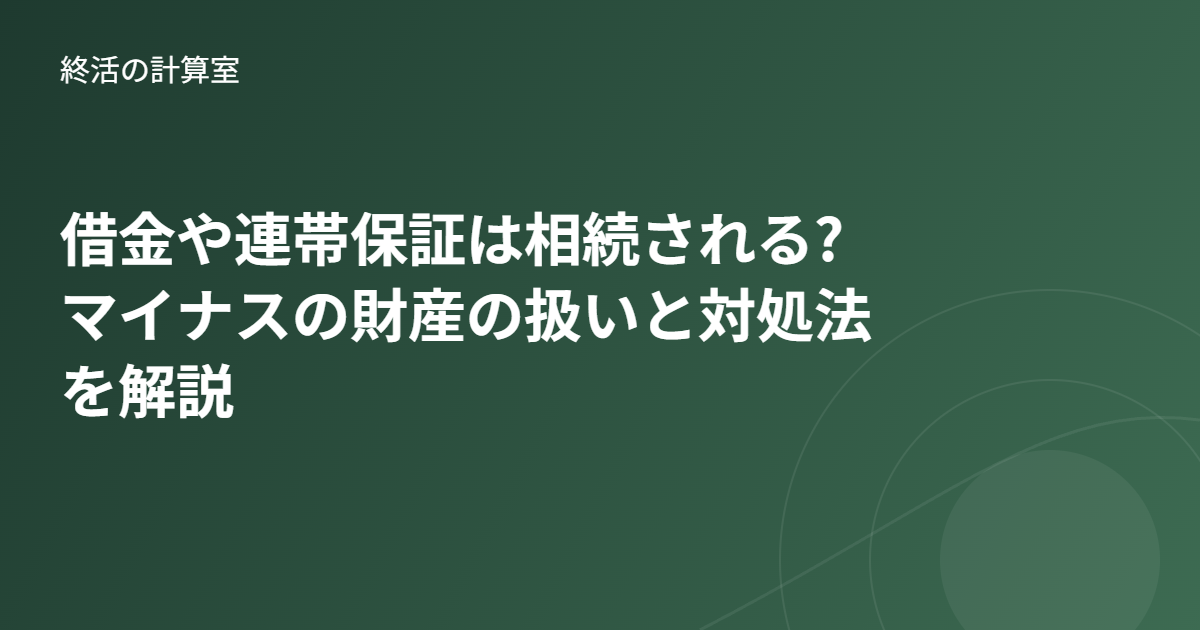 終活の計算室

借金や連帯保証は相続される?
マイナスの財産の扱いと対処法を解説